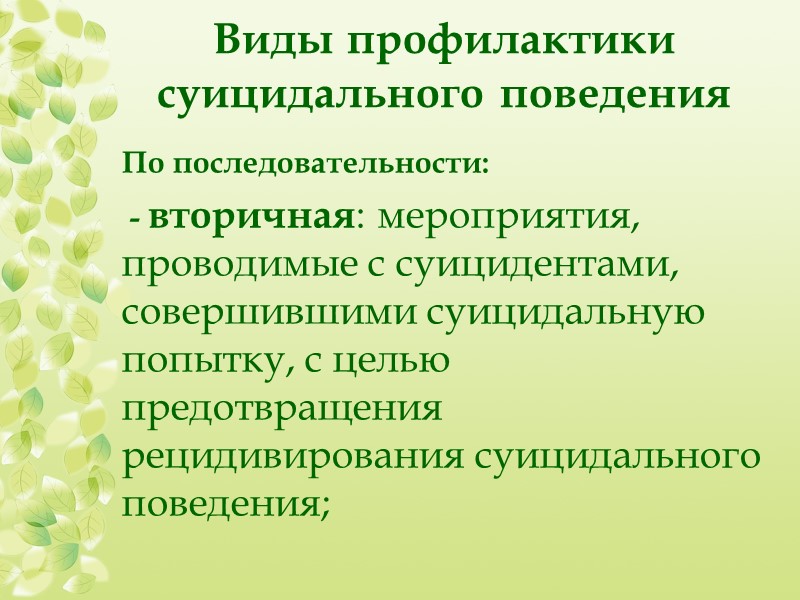 Виды профилактики суицидального поведения

По последовательности:

- вторичная: мероприятия, проводимые с суицидентами, совершившими суицидальную попытку, с целью предотвращения рецидивирования суицидального поведения;